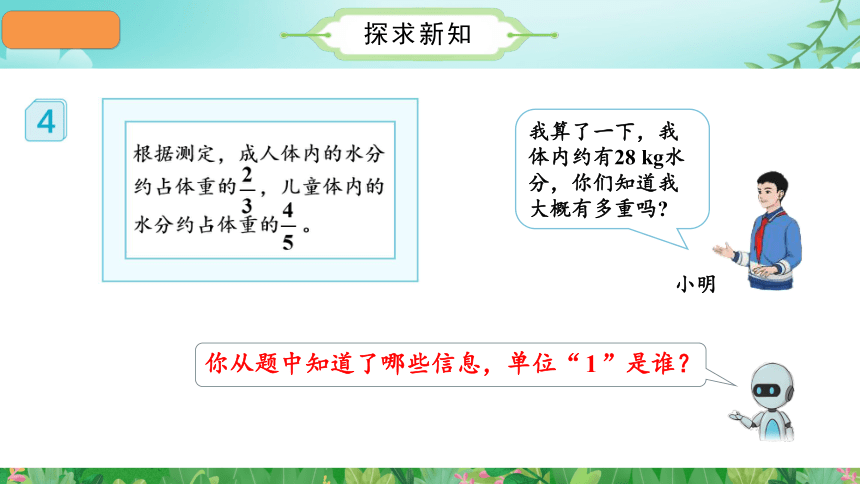 探求新知

4

根据测定，成人体内的水分约占体重的$\frac{2}{3}$，儿童体内的水分约占体重的$\frac{4}{5}$。

我算了一下，我体内约有28 kg水分，你们知道我大概有多重吗？

小明

你从题中知道了哪些信息，单位“1”是谁？